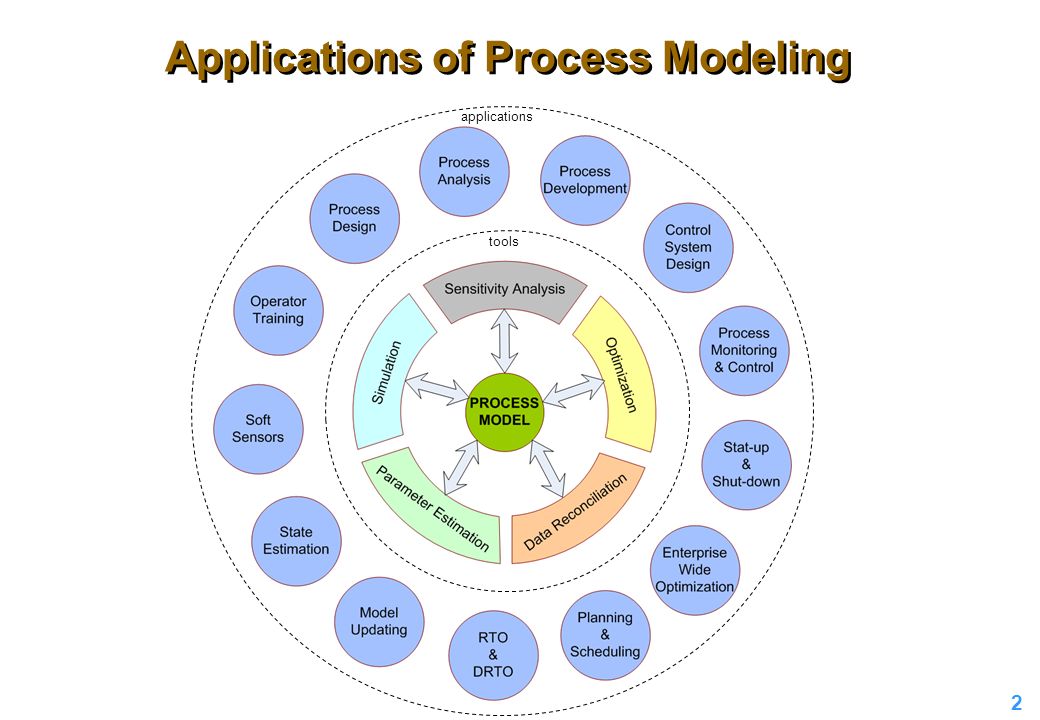 Applications of Process Modeling

applications

Process Analysis

Process Development

Control System Design

Process Monitoring & Control

Stat-up & Shut-down

Enterprise Wide Optimization

Planning & Scheduling

RTO & DRTO

Model Updating

State Estimation

Soft Sensors

Operator Training

Process Design

tools

Sensitivity Analysis

Optimization

Data Reconciliation

Parameter Estimation

Simulation

PROCESS MODEL

2